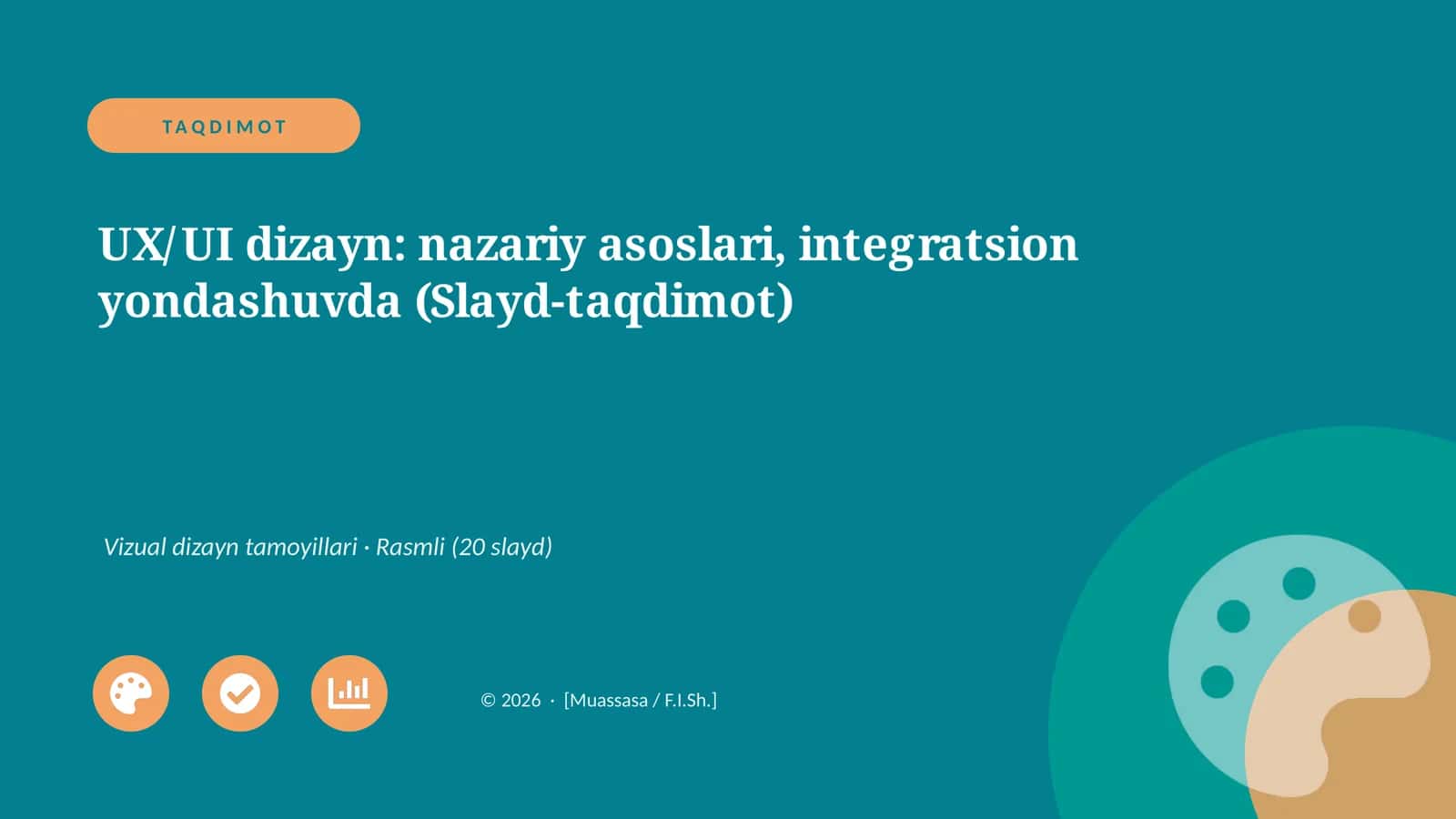 TAQDIMOT

UX/UI dizayn: nazariy asoslari, integratsion yondashuvda (Slayd-taqdimot)

Vizual dizayn tamoyillari · Rasmli (20 slayd)

© 2026 · [Muassasa / F.I.Sh.]